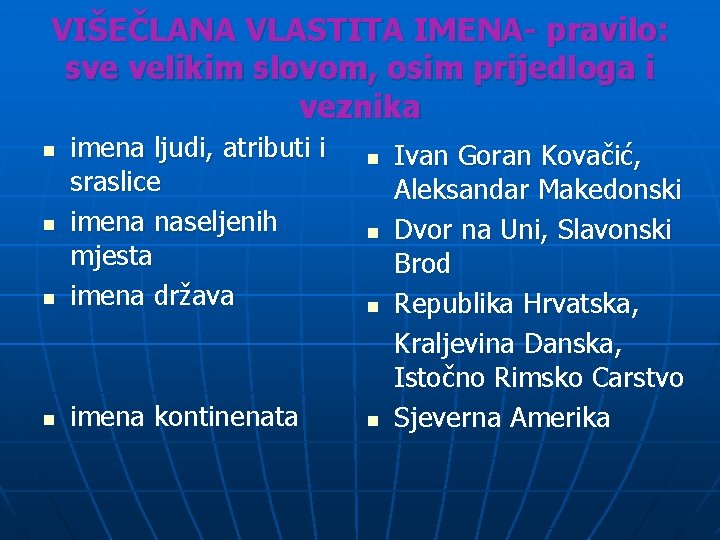 VIŠEČLANA VLASTITA IMENA- pravilo: sve velikim slovom, osim prijedloga i veznika

- imena ljudi, atributi i sraslice
- imena naseljenih mjesta
- imena država
- imena kontinenata

- Ivan Goran Kovačić, Aleksandar Makedonski
- Dvor na Uni, Slavonski Brod
- Republika Hrvatska, Kraljevina Danska, Istočno Rimsko Carstvo
- Sjeverna Amerika